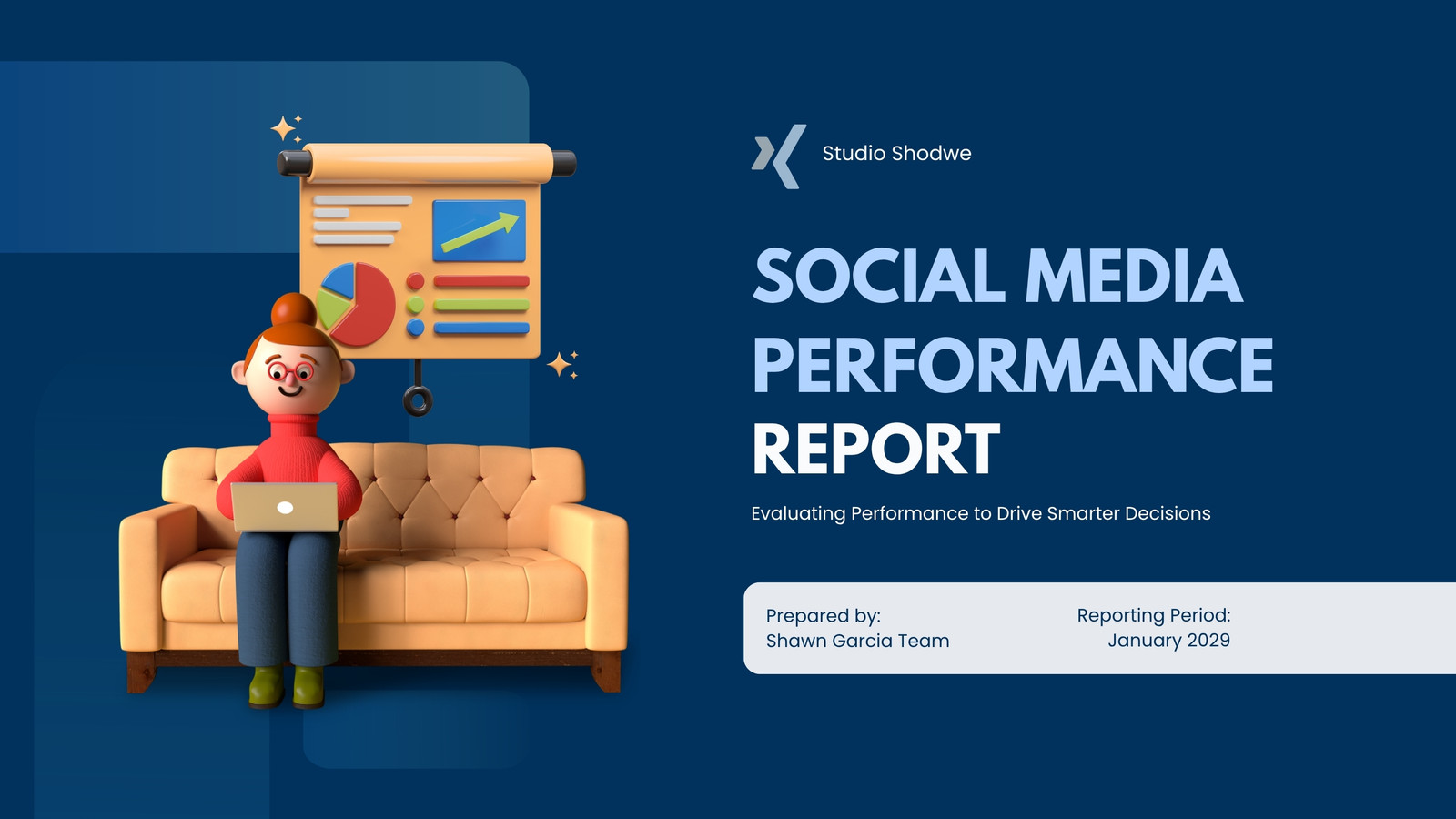 Studio Shodwe

SOCIAL MEDIA PERFORMANCE REPORT

Evaluating Performance to Drive Smarter Decisions

Prepared by:
Shawn Garcia Team

Reporting Period:
January 2029